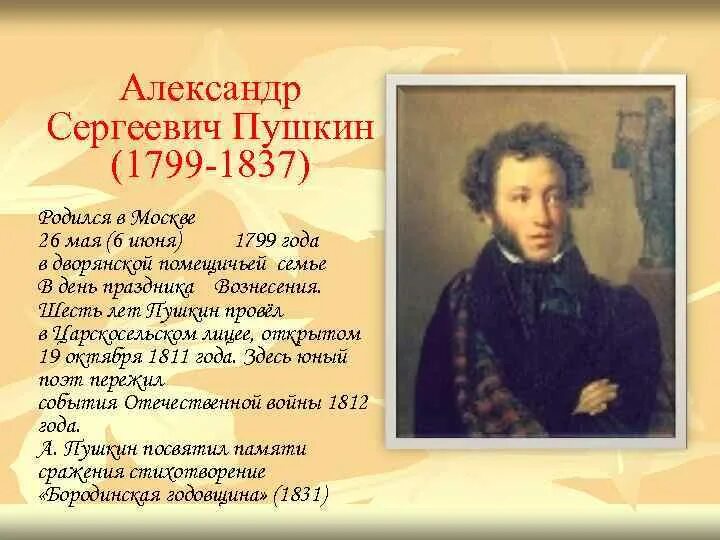 Александр Сергеевич Пушкин (1799-1837)

Родился в Москве 26 мая (6 июня) 1799 года в дворянской помещичьей семье В день праздника Вознесения. Шесть лет Пушкин провёл в Царскосельском лицее, открытом 19 октября 1811 года. Здесь юный поэт пережил события Отечественной войны 1812 года. А. Пушкин посвятил памяти сражения стихотворение «Бородинская годовщина» (1831)